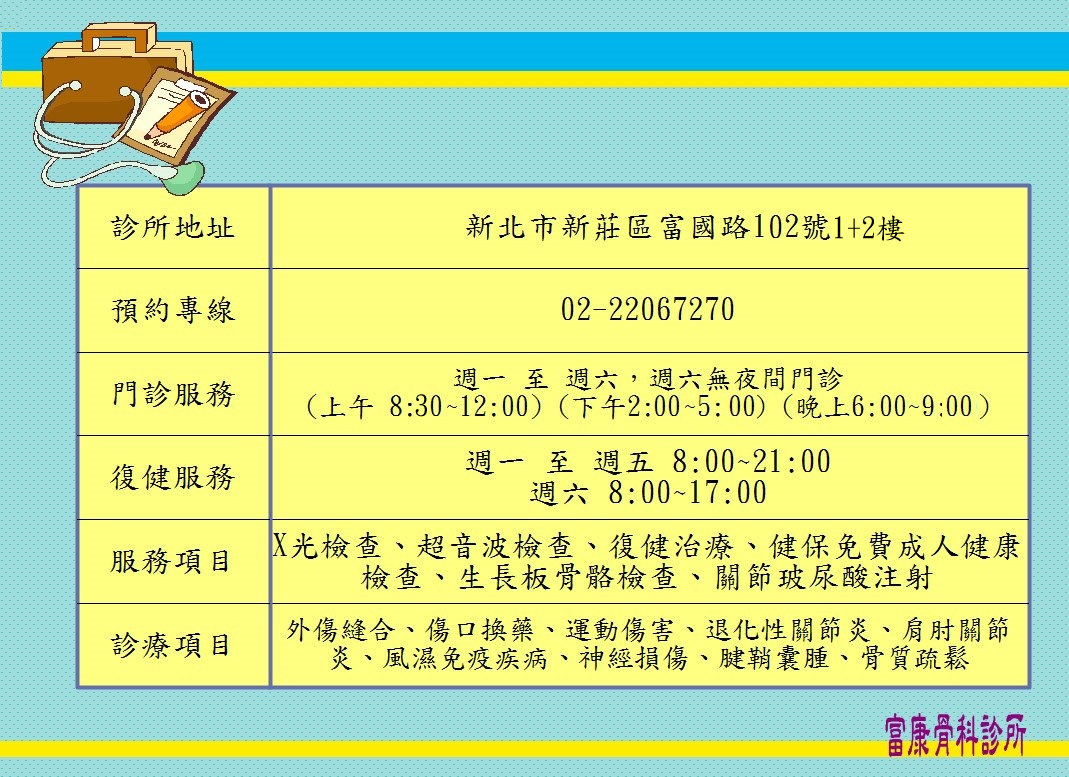 | 診所地址 | 新北市新莊區富國路102號1+2樓 |
|---|---|
| 預約專線 | 02-22067270 |
| 門診服務 | 週一 至 週六，週六無夜間門診 (上午 8:30~12:00)(下午2:00~5:00)(晚上6:00~9:00) |
| 復健服務 | 週一 至 週五 8:00~21:00 週六 8:00~17:00 |
| 服務項目 | X光檢查、超音波檢查、復健治療、健保免費成人健康檢查、生長板骨骼檢查、關節玻尿酸注射 |
| 診療項目 | 外傷縫合、傷口換藥、運動傷害、退化性關節炎、肩肘關節炎、風濕免疫疾病、神經損傷、腱鞘囊腫、骨質疏鬆 |

富康骨科診所